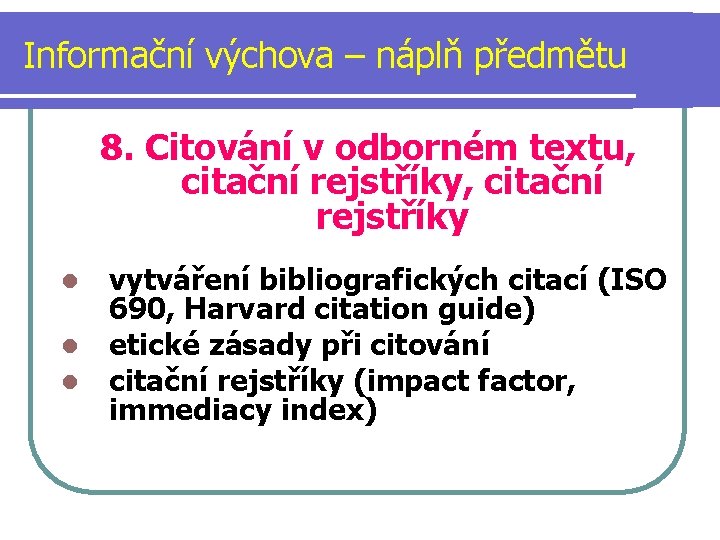 Informační výchova – náplň předmětu

8. Citování v odborném textu, citační rejstříky, citační rejstříky

- vytváření bibliografických citací (ISO 690, Harvard citation guide)
- etické zásady při citování
- citační rejstříky (impact factor, immediacy index)